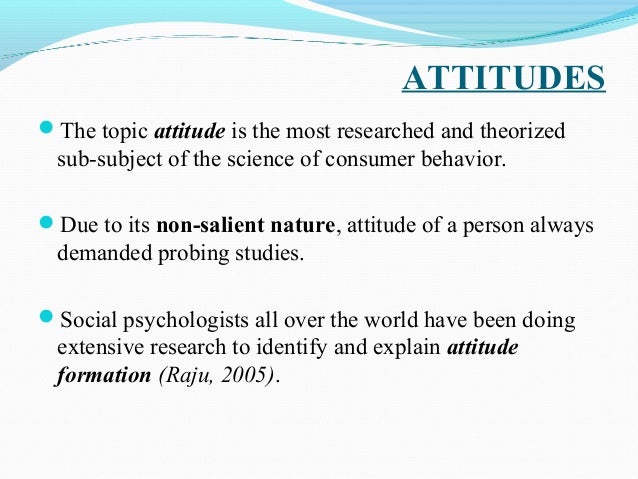 ATTITUDES

The topic attitude is the most researched and theorized sub-subject of the science of consumer behavior.

Due to its non-salient nature, attitude of a person always demanded probing studies.

Social psychologists all over the world have been doing extensive research to identify and explain attitude formation (Raju, 2005).